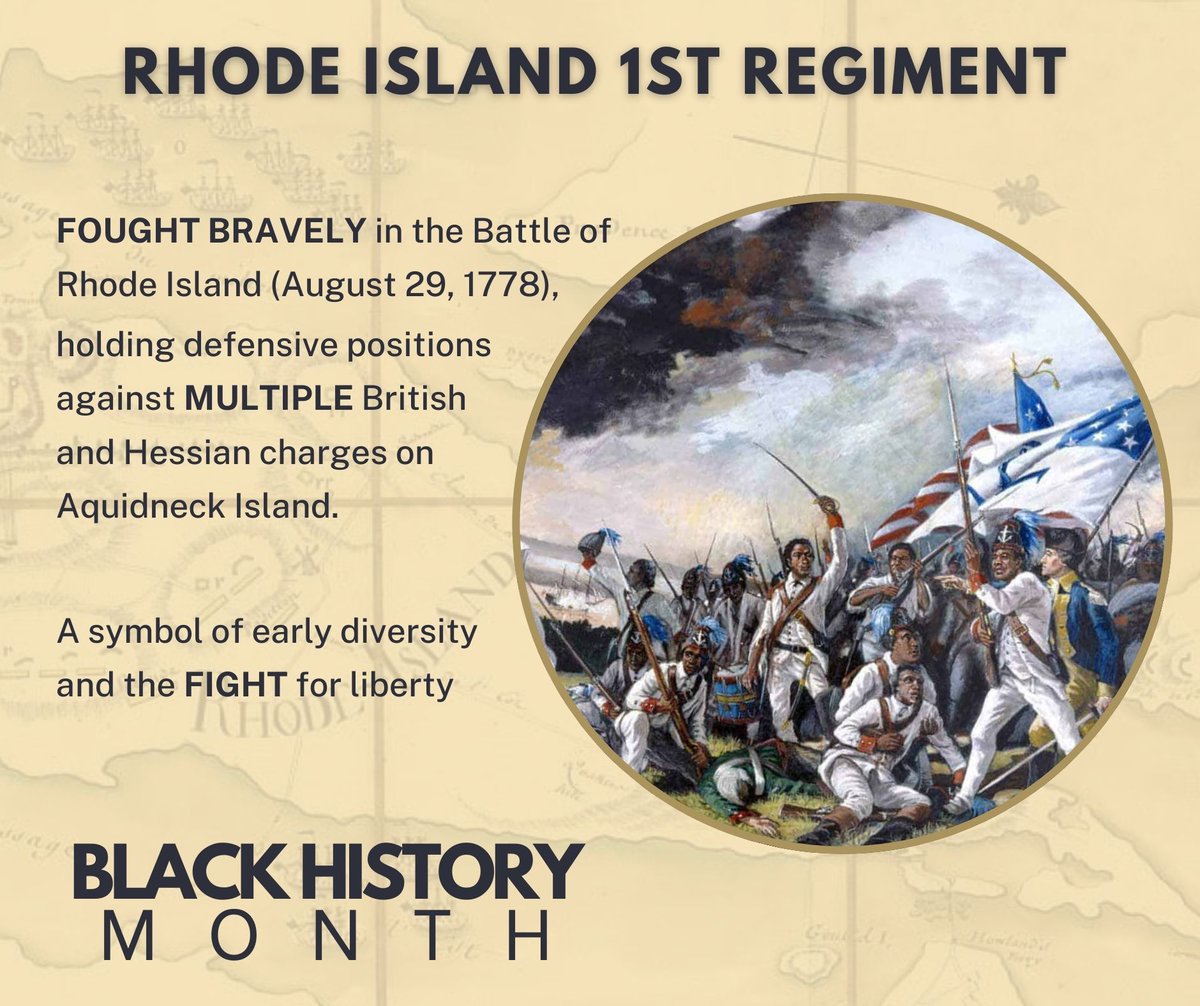 RHODE ISLAND 1ST REGIMENT

FOUGHT BRAVELY in the Battle of Rhode Island (August 29, 1778), holding defensive positions against MULTIPLE British and Hessian charges on Aquidneck Island.

A symbol of early diversity and the FIGHT for liberty

BLACK HISTORY
MONTH